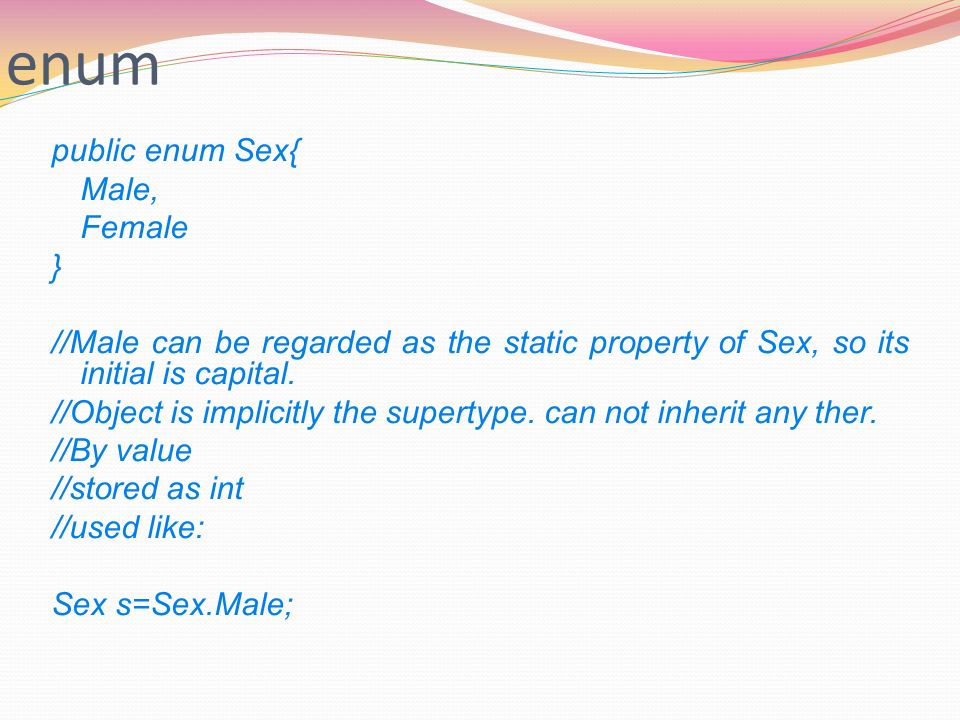 enum

public enum Sex{
Male,
Female
}

//Male can be regarded as the static property of Sex, so its initial is capital.
//Object is implicitly the supertype. can not inherit any ther.
//By value
//stored as int
//used like:

Sex s=Sex.Male;